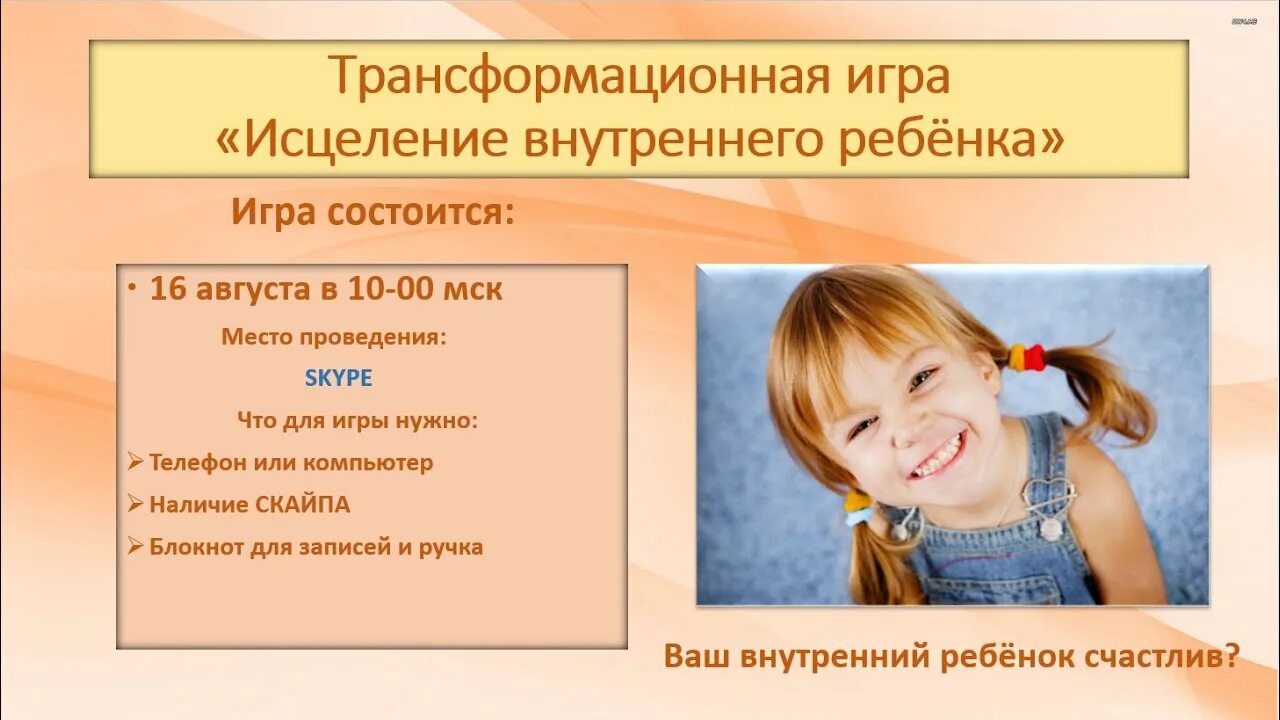 Трансформационная игра
«Исцеление внутреннего ребёнка»

Игра состоится:

• 16 августа в 10-00 мск

Место проведения:

SKYPE

Что для игры нужно:

➢ Телефон или компьютер

➢ Наличие СКАЙПА

➢ Блокнот для записей и ручка

Ваш внутренний ребёнок счастлив?